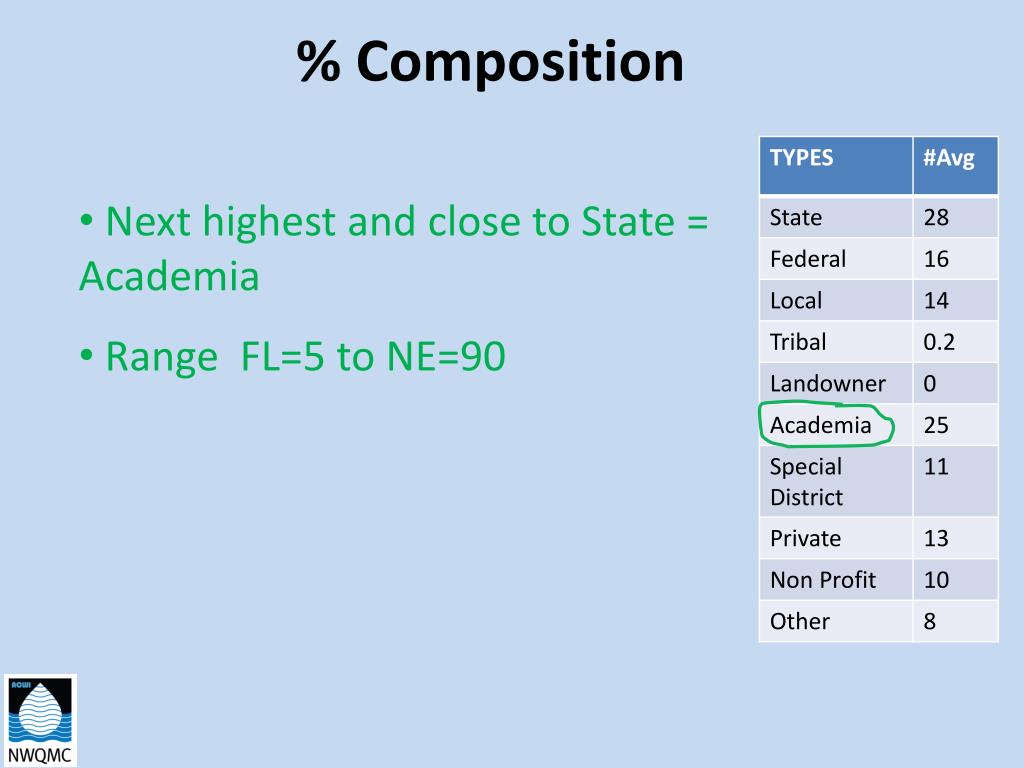 % Composition

• Next highest and close to State = Academia

• Range FL=5 to NE=90

| TYPES | #Avg |
|---|---|
| State | 28 |
| Federal | 16 |
| Local | 14 |
| Tribal | 0.2 |
| Landowner | 0 |
| Academia | 25 |
| Special District | 11 |
| Private | 13 |
| Non Profit | 10 |
| Other | 8 |

ACWI
NWQMC